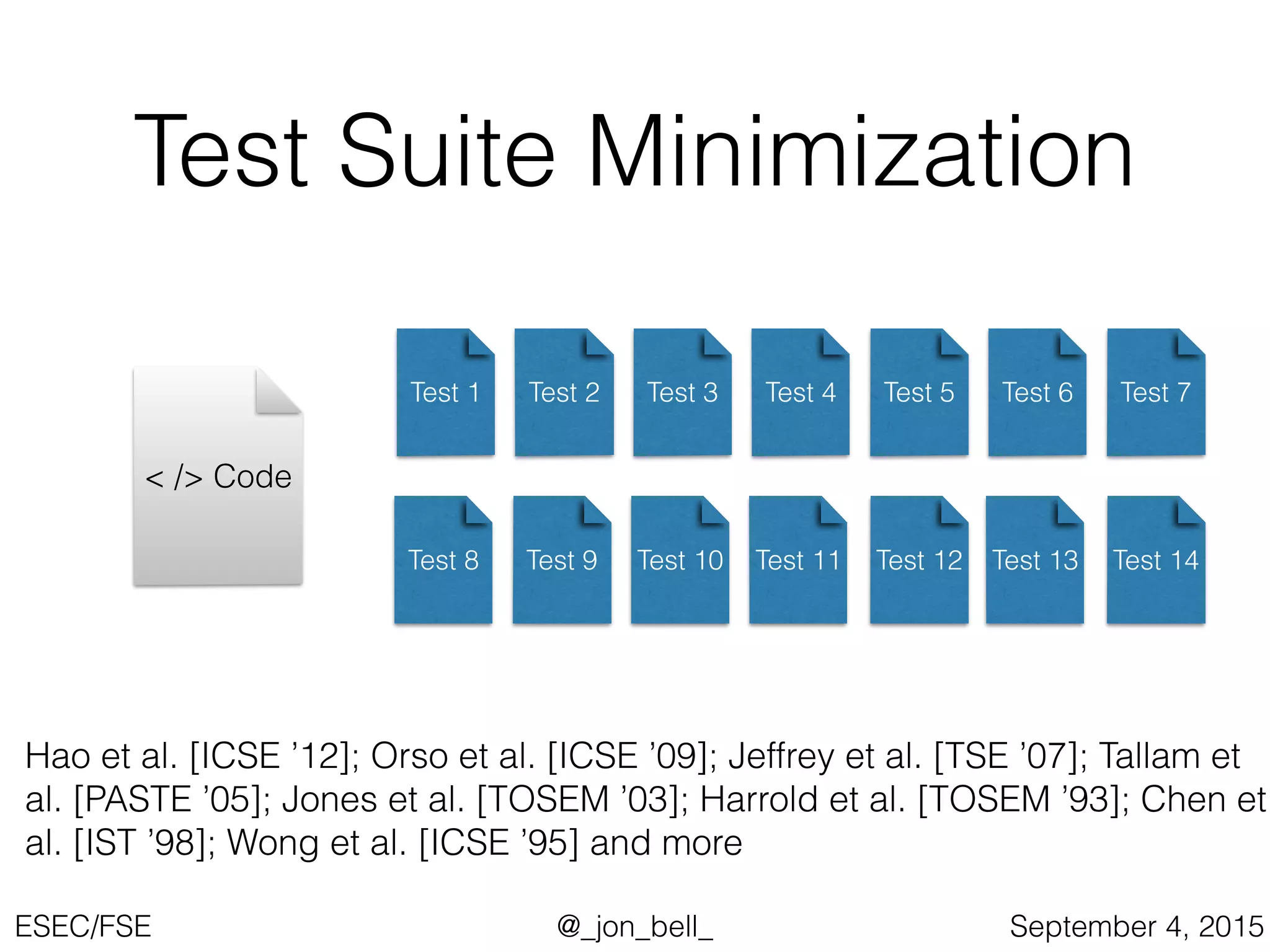 Test Suite Minimization

< /> Code

Test 1 Test 2 Test 3 Test 4 Test 5 Test 6 Test 7

Test 8 Test 9 Test 10 Test 11 Test 12 Test 13 Test 14

Hao et al. [ICSE ’12]; Orso et al. [ICSE ’09]; Jeffrey et al. [TSE ’07]; Tallam et al. [PASTE ’05]; Jones et al. [TOSEM ’03]; Harrold et al. [TOSEM ’93]; Chen et al. [IST ’98]; Wong et al. [ICSE ’95] and more

ESEC/FSE @_jon_bell_ September 4, 2015